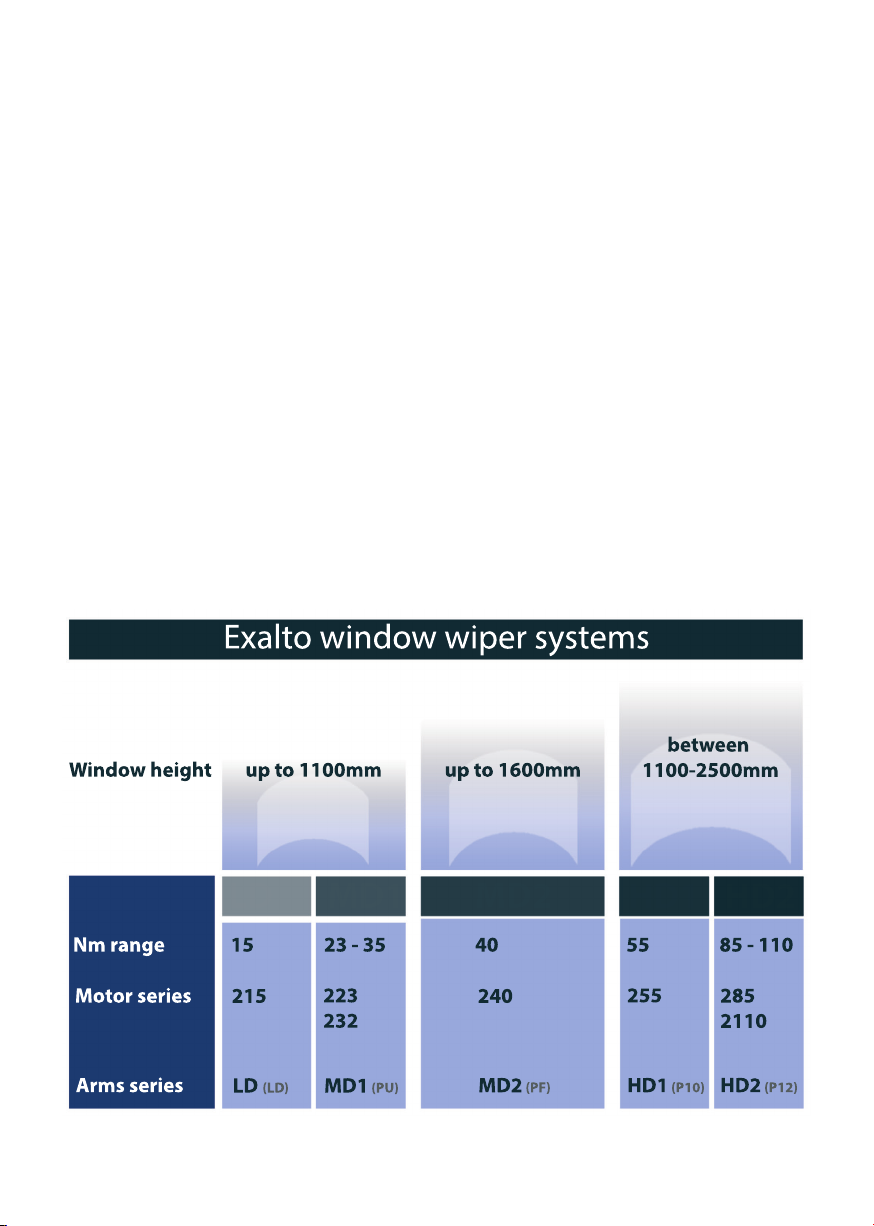 Exalto window wiper systems

| Window height | up to 1100mm | | up to 1600mm | between 1100-2500mm | |
|---|---|---|---|---|---|
| Nm range | 15 | 23 - 35 | 40 | 55 | 85 - 110 |
| Motor series | 215 | 223 232 | 240 | 255 | 285 2110 |
| Arms series | LD (LD) | MD1 (PU) | MD2 (PF) | HD1 (P10) | HD2 (P12) |